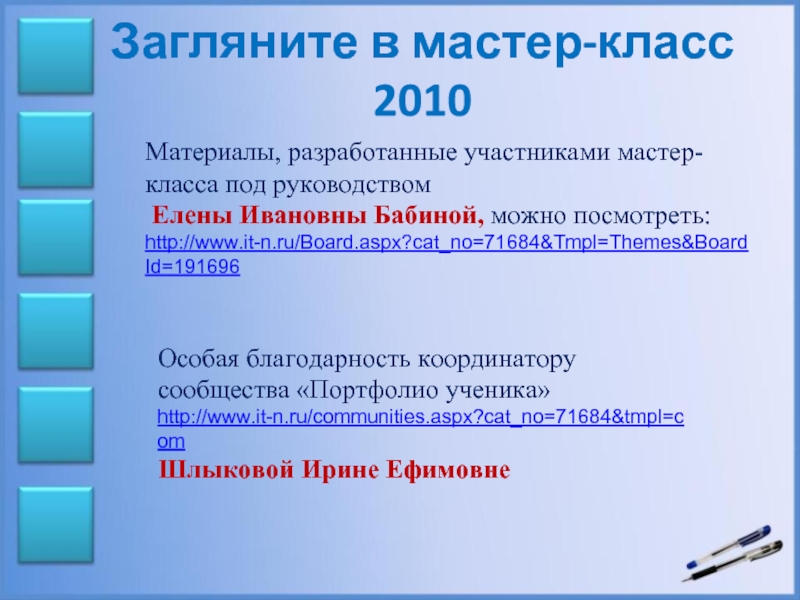 Загляните в мастер-класс 2010

Материалы, разработанные участниками мастер-класса под руководством
Елены Ивановны Бабиной, можно посмотреть: http://www.it-n.ru/Board.aspx?cat_no=71684&Tmpl=Themes&BoardId=191696

Особая благодарность координатору сообщества «Портфолио ученика» http://www.it-n.ru/communities.aspx?cat_no=71684&tmpl=com
Шлыковой Ирине Ефимовне